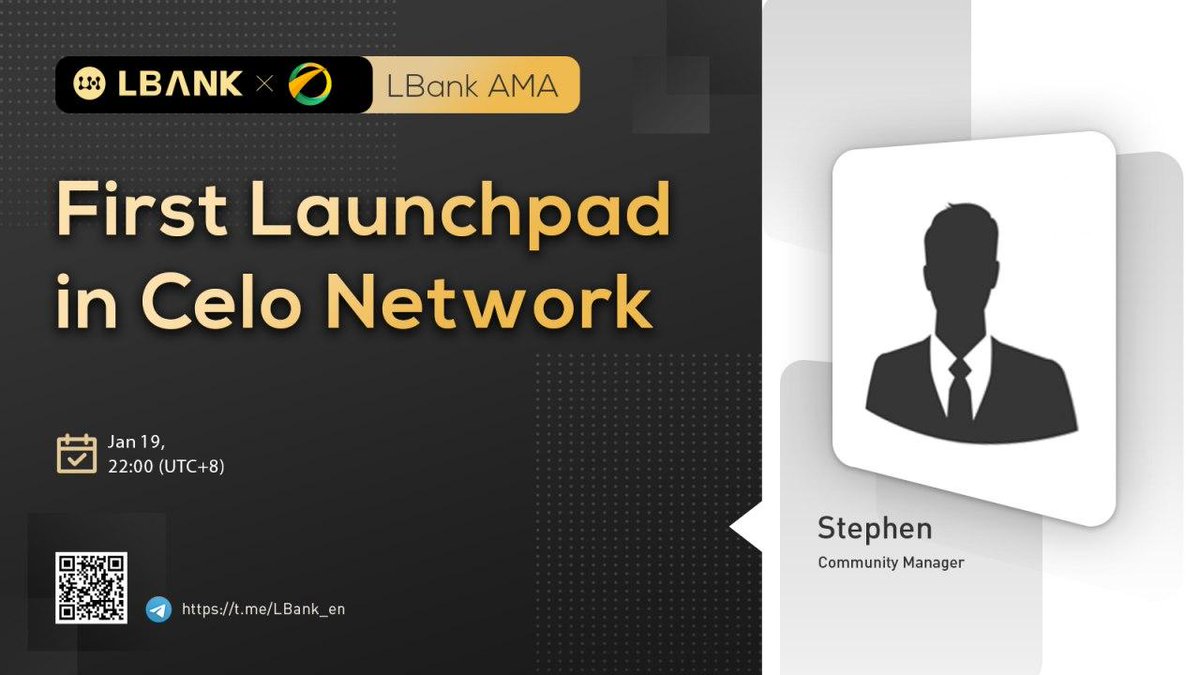 LBANK × LBank AMA

First Launchpad in Celo Network

Jan 19,
22:00 (UTC+8)

https://t.me/LBank_en

Stephen
Community Manager